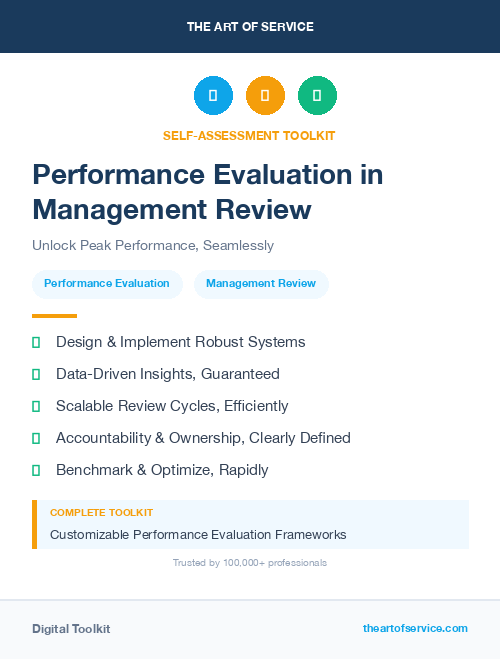 THE ART OF SERVICE

SELF-ASSESSMENT TOOLKIT

Performance Evaluation in Management Review

Unlock Peak Performance, Seamlessly

Performance Evaluation

Management Review

Design & Implement Robust Systems

Data-Driven Insights, Guaranteed

Scalable Review Cycles, Efficiently

Accountability & Ownership, Clearly Defined

Benchmark & Optimize, Rapidly

COMPLETE TOOLKIT

Customizable Performance Evaluation Frameworks

Trusted by 100,000+ professionals

Digital Toolkit

theartofservice.com